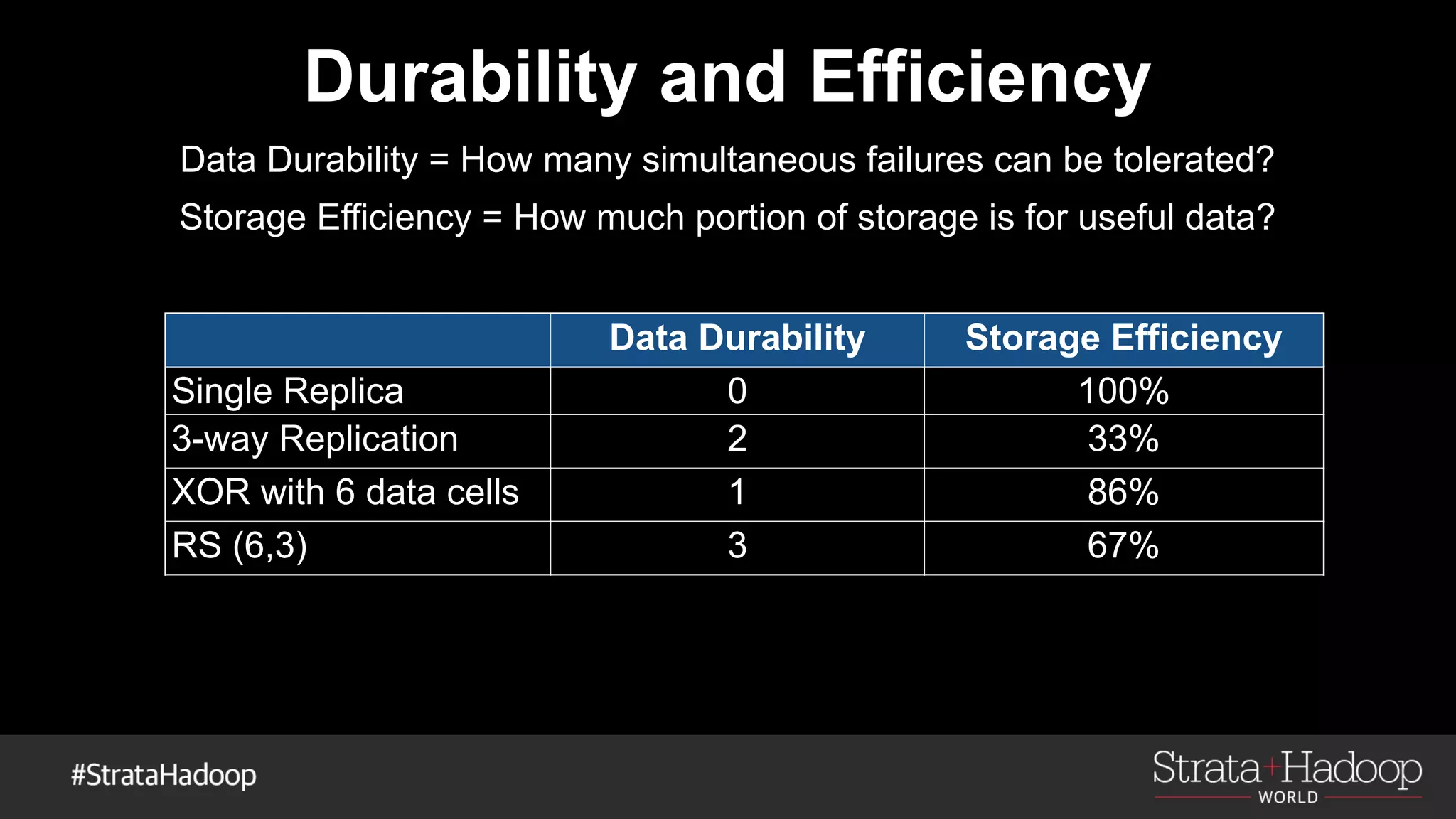 Durability and Efficiency

Data Durability = How many simultaneous failures can be tolerated?

Storage Efficiency = How much portion of storage is for useful data?

| | Data Durability | Storage Efficiency |
|---|---|---|
| Single Replica | 0 | 100% |
| 3-way Replication | 2 | 33% |
| XOR with 6 data cells | 1 | 86% |
| RS (6,3) | 3 | 67% |

#StrataHadoop

Strata+Hadoop WORLD